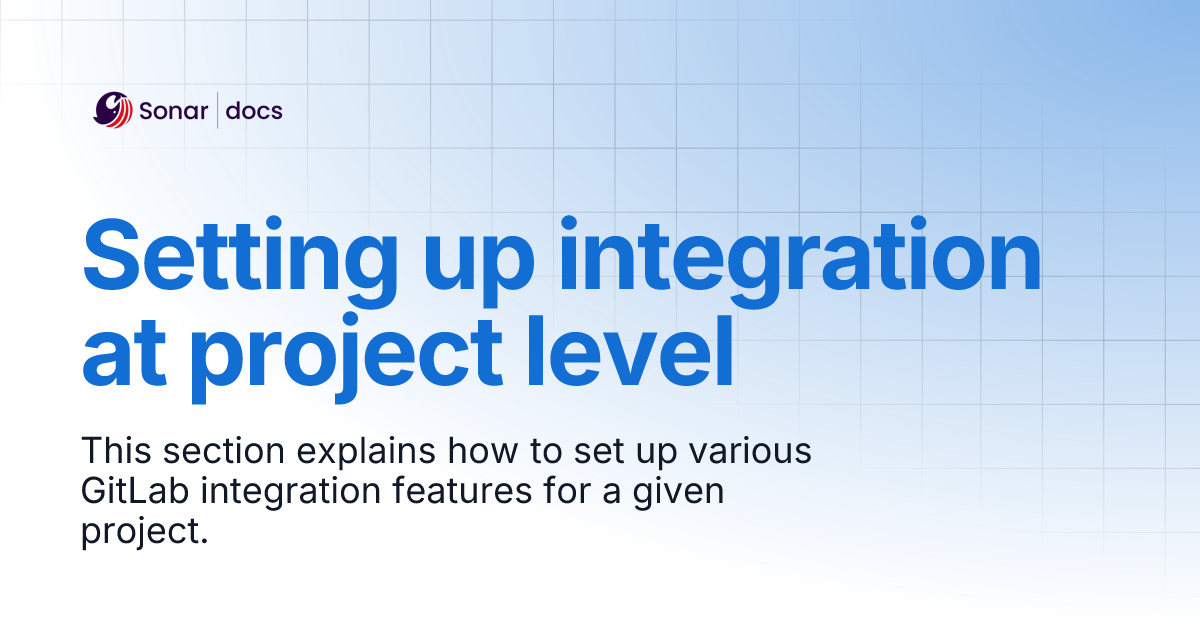 Sonar | docs

Setting up integration at project level

This section explains how to set up various GitLab integration features for a given project.